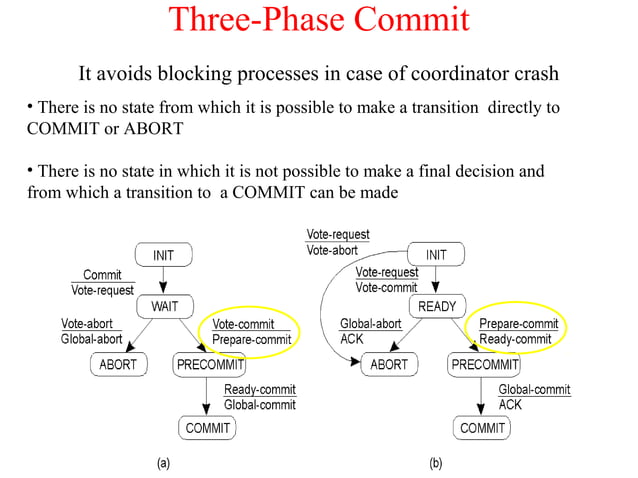 Three-Phase Commit

It avoids blocking processes in case of coordinator crash

• There is no state from which it is possible to make a transition directly to COMMIT or ABORT

• There is no state in which it is not possible to make a final decision and from which a transition to a COMMIT can be made

INIT
Commit
Vote-request
WAIT
Vote-abort
Global-abort
Vote-commit
Prepare-commit
ABORT
PRECOMMIT
Ready-commit
Global-commit
COMMIT
(a)

Vote-request
Vote-abort
INIT
Vote-request
Vote-commit
READY
Global-abort
ACK
Prepare-commit
Ready-commit
ABORT
PRECOMMIT
Global-commit
ACK
COMMIT
(b)